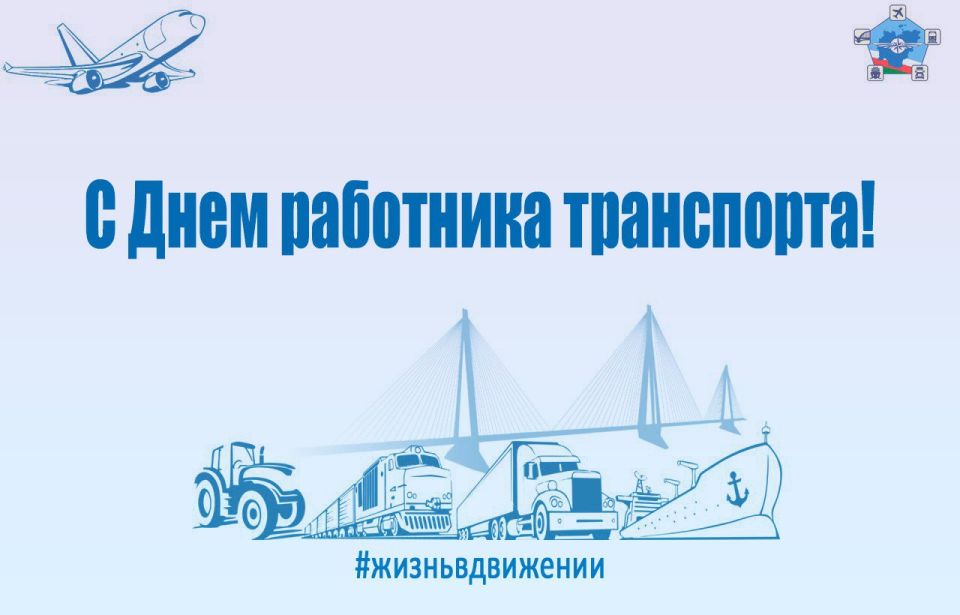 С Днем работника транспорта!

#жизньвдвижении